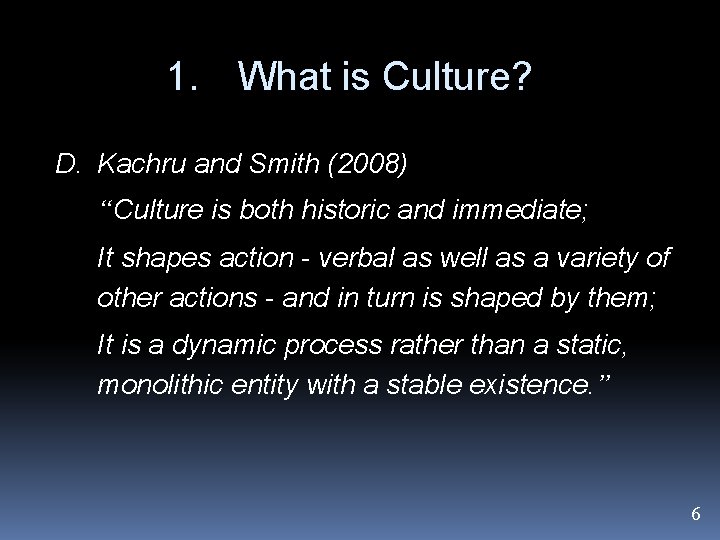 1. What is Culture?

D. Kachru and Smith (2008)

“Culture is both historic and immediate;

It shapes action - verbal as well as a variety of other actions - and in turn is shaped by them;

It is a dynamic process rather than a static, monolithic entity with a stable existence.”

6